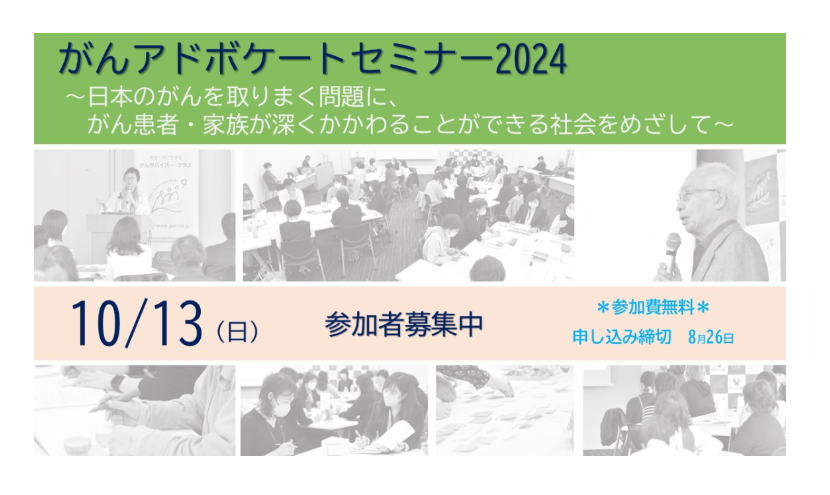 がんアドボケートセミナー2024
～日本のがんを取りまく問題に、
がん患者・家族が深くかかわることができる社会をめざして～

がんサバイバー・クラブ

10/13（日）

参加者募集中

＊参加費無料＊
申し込み締切　8月26日